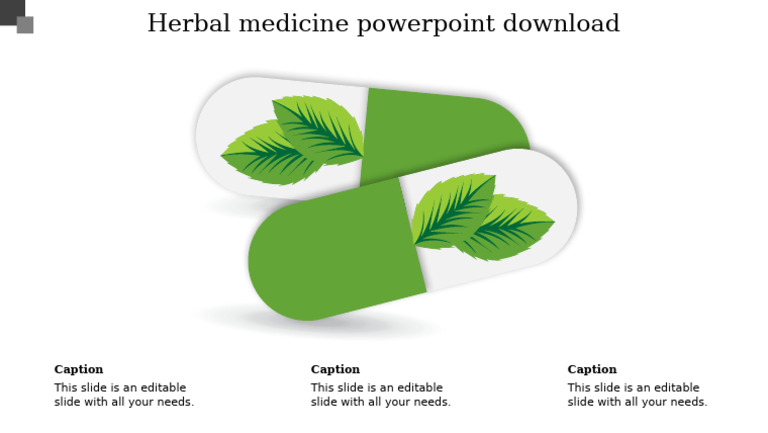 Herbal medicine powerpoint download

Caption
This slide is an editable slide with all your needs.

Caption
This slide is an editable slide with all your needs.

Caption
This slide is an editable slide with all your needs.